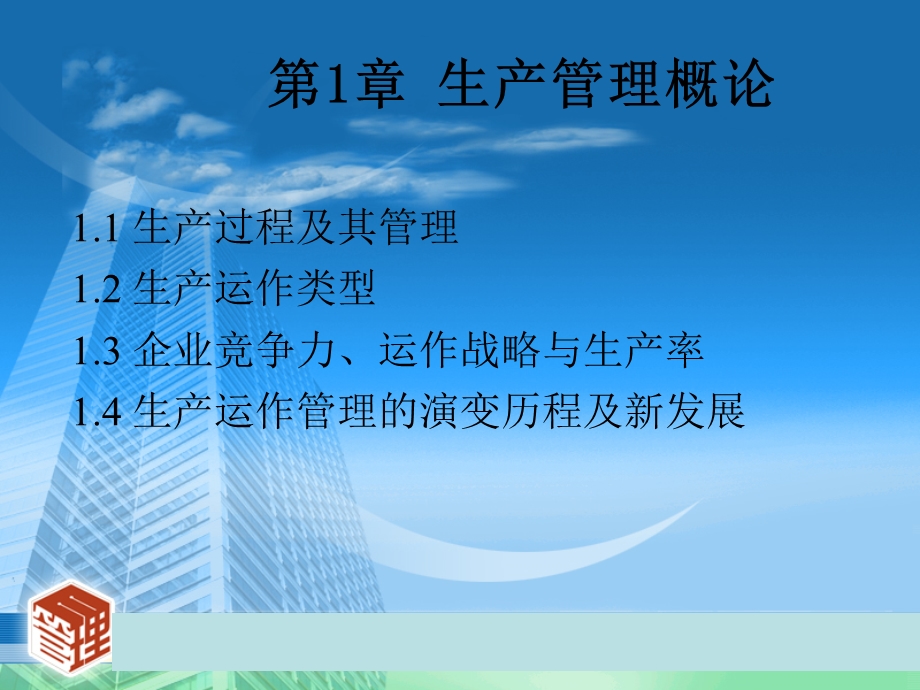 第1章 生产管理概论

1.1 生产过程及其管理
1.2 生产运作类型
1.3 企业竞争力、运作战略与生产率
1.4 生产运作管理的演变历程及新发展

管理